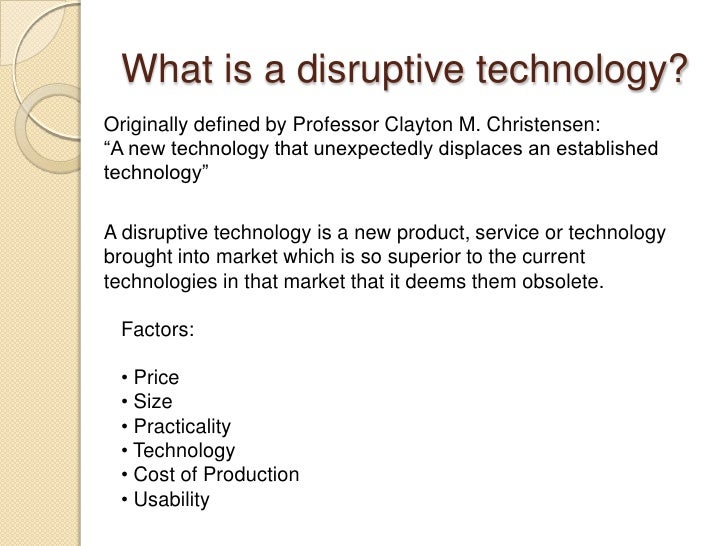 What is a disruptive technology?

Originally defined by Professor Clayton M. Christensen:
“A new technology that unexpectedly displaces an established technology”

A disruptive technology is a new product, service or technology brought into market which is so superior to the current technologies in that market that it deems them obsolete.

Factors:

• Price
• Size
• Practicality
• Technology
• Cost of Production
• Usability